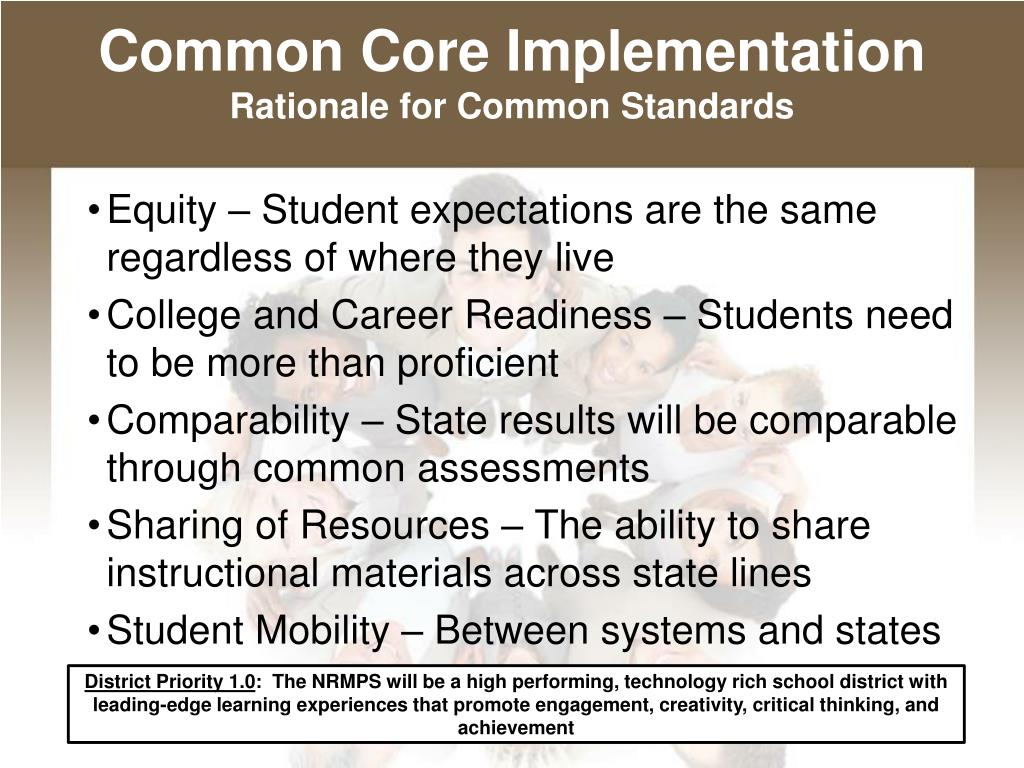 Common Core Implementation
Rationale for Common Standards

• Equity – Student expectations are the same regardless of where they live
• College and Career Readiness – Students need to be more than proficient
• Comparability – State results will be comparable through common assessments
• Sharing of Resources – The ability to share instructional materials across state lines
• Student Mobility – Between systems and states

District Priority 1.0: The NRMPS will be a high performing, technology rich school district with leading-edge learning experiences that promote engagement, creativity, critical thinking, and achievement